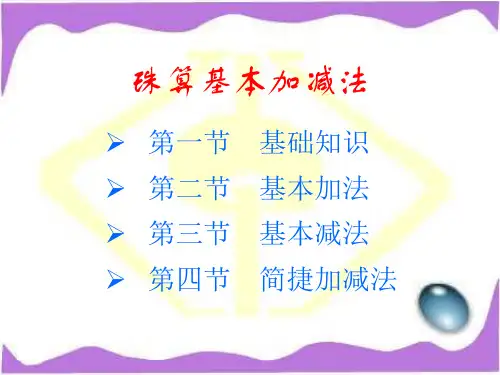 珠算基本加减法

➢ 第一节 基础知识

➢ 第二节 基本加法

➢ 第三节 基本减法

➢ 第四节 简捷加减法